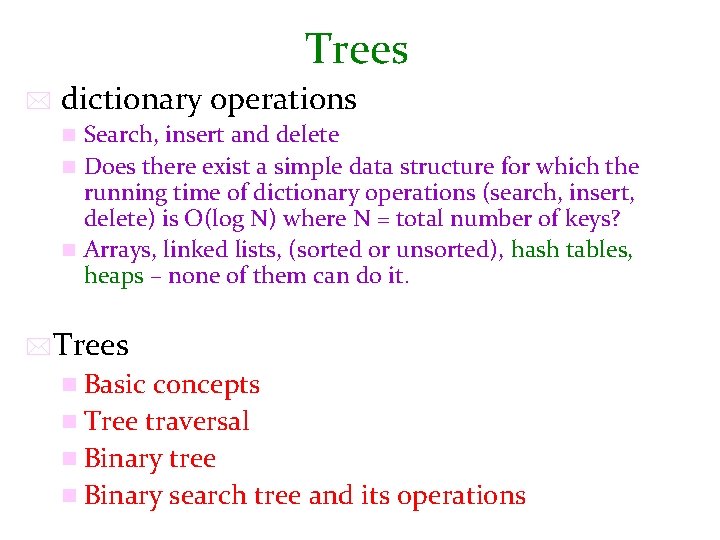 Trees

dictionary operations

Search, insert and delete

Does there exist a simple data structure for which the running time of dictionary operations (search, insert, delete) is O(log N) where N = total number of keys?

Arrays, linked lists, (sorted or unsorted), hash tables, heaps – none of them can do it.

Trees

Basic concepts

Tree traversal

Binary tree

Binary search tree and its operations